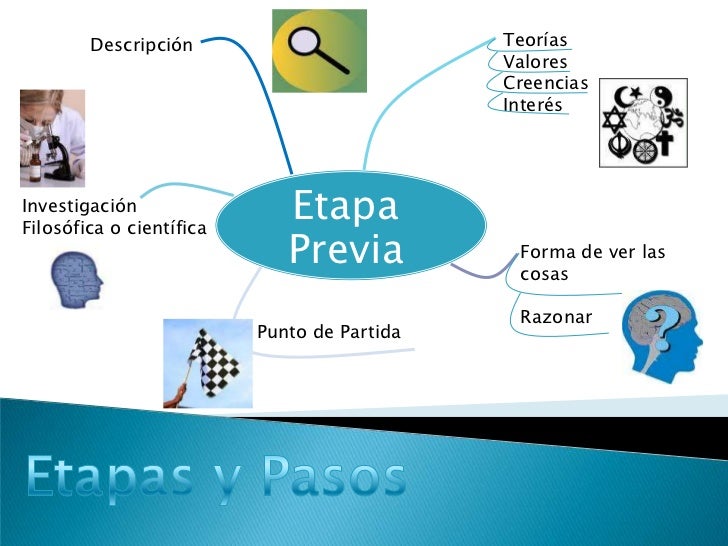 Descripción

Teorías
Valores
Creencias
Interés

Investigación
Filosófica o científica

Etapa
Previa

Forma de ver las cosas

Razonar

Punto de Partida

Etapas y Pasos